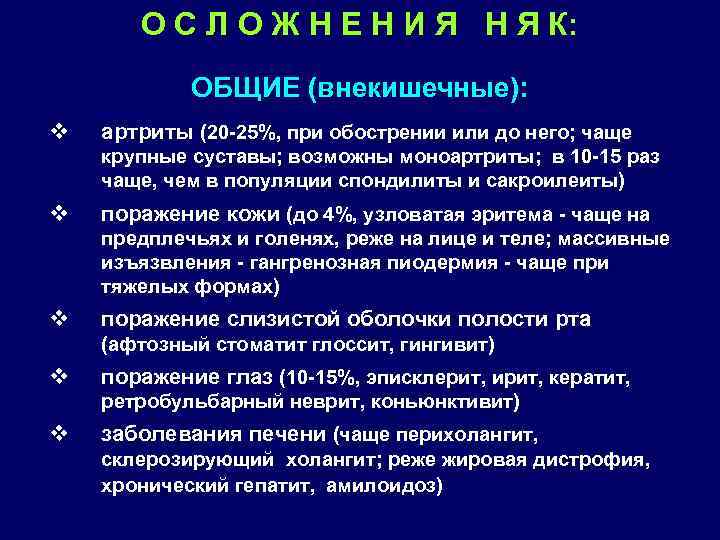 ОСЛОЖНЕНИЯ НЯК:

ОБЩИЕ (внекишечные):

❖ артриты (20-25%, при обострении или до него; чаще крупные суставы; возможны моноартриты; в 10-15 раз чаще, чем в популяции спондилиты и сакроилеиты)

❖ поражение кожи (до 4%, узловатая эритема - чаще на предплечьях и голенях, реже на лице и теле; массивные изъязвления - гангренозная пиодермия - чаще при тяжелых формах)

❖ поражение слизистой оболочки полости рта (афтозный стоматит глоссит, гингивит)

❖ поражение глаз (10-15%, эписклерит, ирит, кератит, ретробульбарный неврит, коньюнктивит)

❖ заболевания печени (чаще перихолангит, склерозирующий холангит; реже жировая дистрофия, хронический гепатит, амилоидоз)